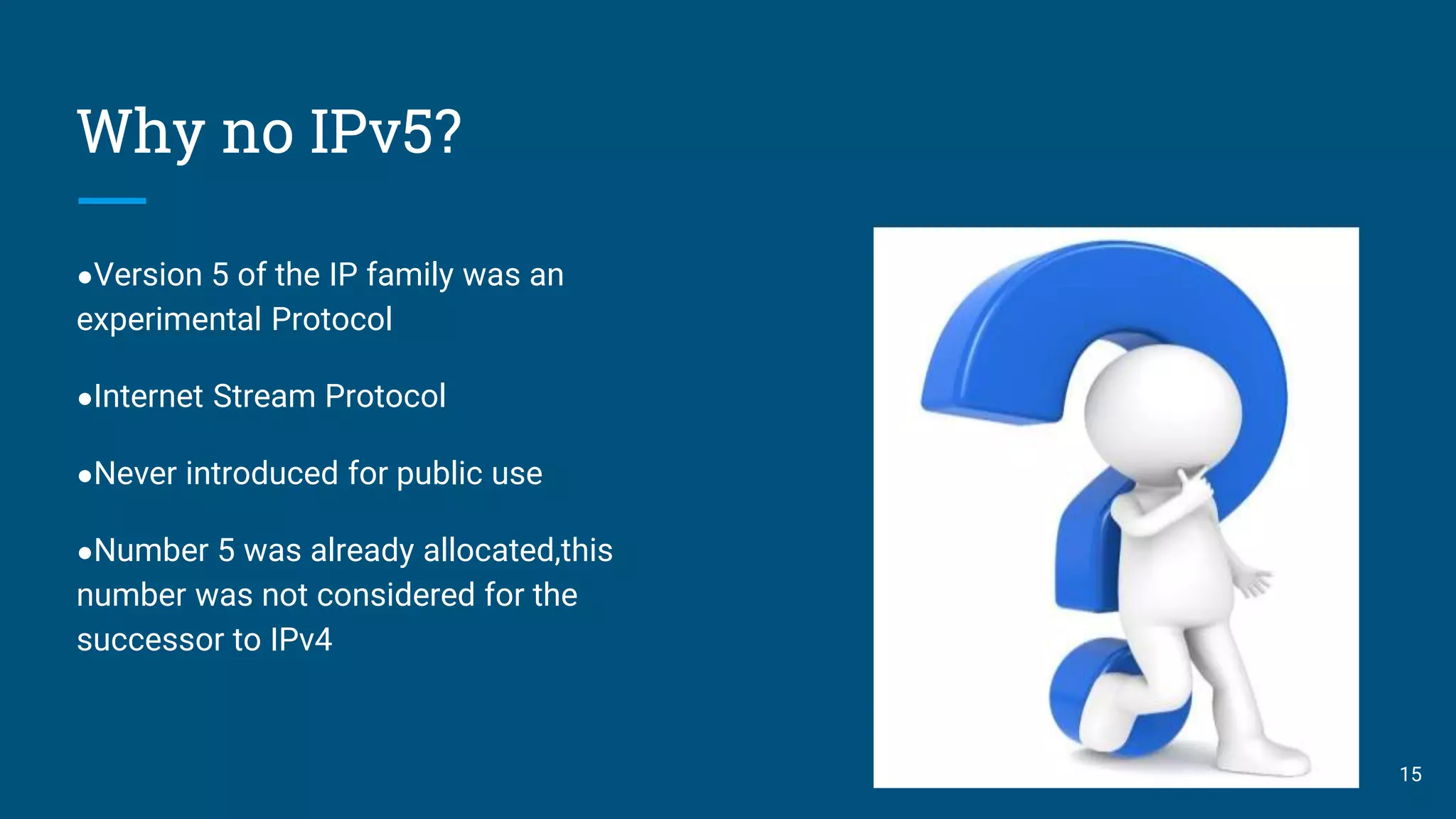 Why no IPv5?

●Version 5 of the IP family was an experimental Protocol

●Internet Stream Protocol

●Never introduced for public use

●Number 5 was already allocated,this number was not considered for the successor to IPv4

15